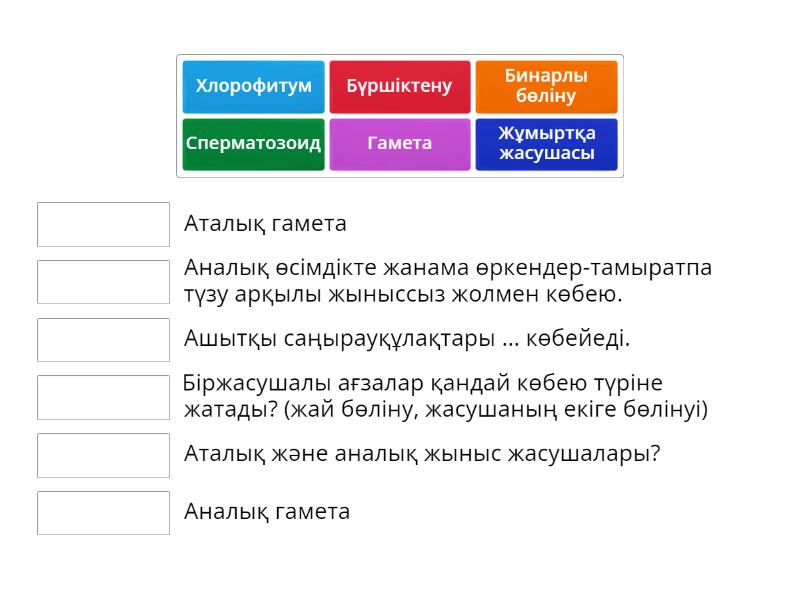 Хлорофитум
Бүршіктену
Бинарлы бөліну
Сперматозоид
Гамета
Жұмыртқа жасушасы

Аталық гамета

Аналық өсімдікте жанама өркендер-тамыратпа түзу арқылы жыныссыз жолмен көбею.

Ашытқы саңырауқұлақтары ... көбейеді.

Біржасушалы ағзалар қандай көбею түріне жатады? (жай бөліну, жасушаның екіге бөлінуі)

Аталық және аналық жыныс жасушалары?

Аналық гамета